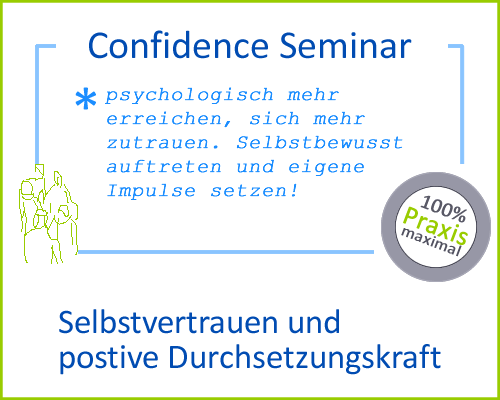 Confidence Seminar

* psychologisch mehr erreichen, sich mehr zutrauen. Selbstbewusst auftreten und eigene Impulse setzen!

100% Praxis maximal

Selbstvertrauen und postive Durchsetzungskraft